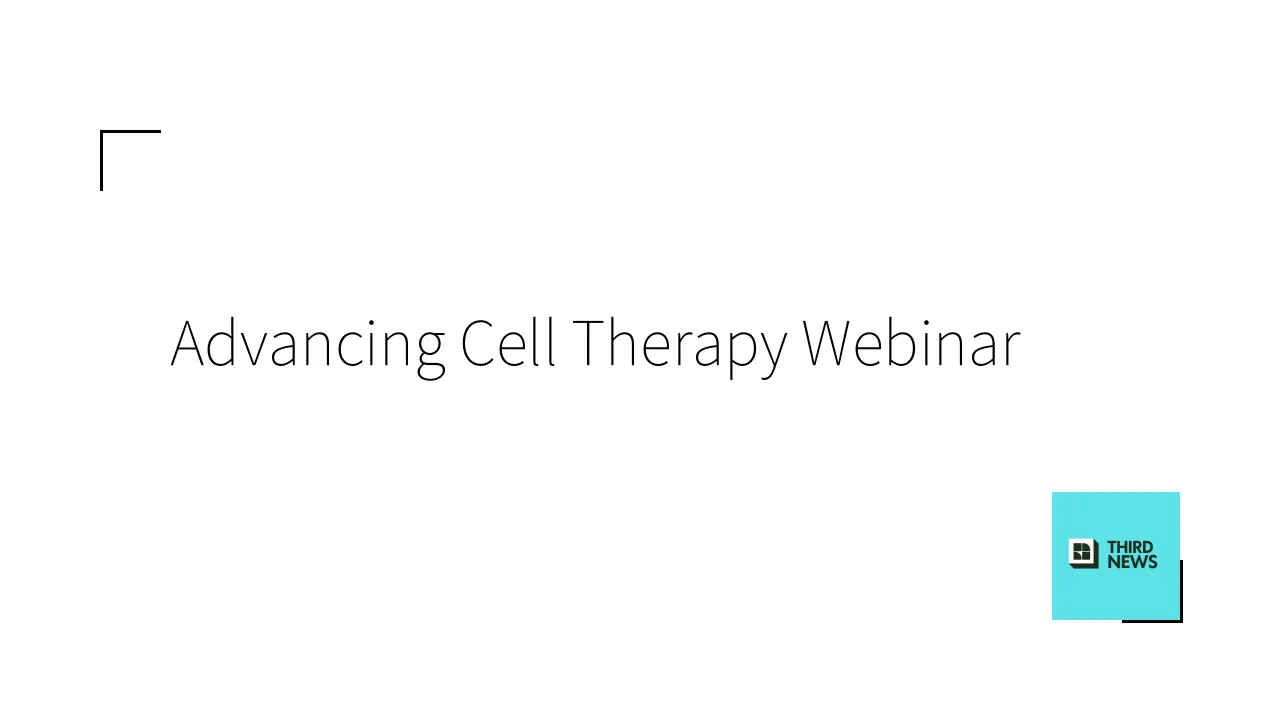 Advancing Cell Therapy Webinar

THIRD NEWS